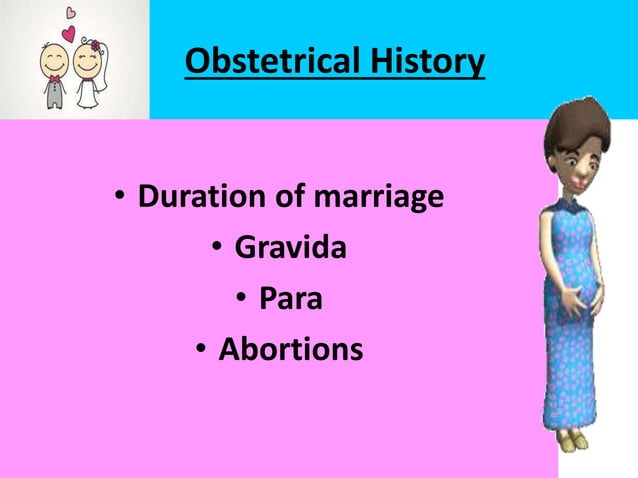 Obstetrical History

• Duration of marriage
• Gravida
• Para
• Abortions